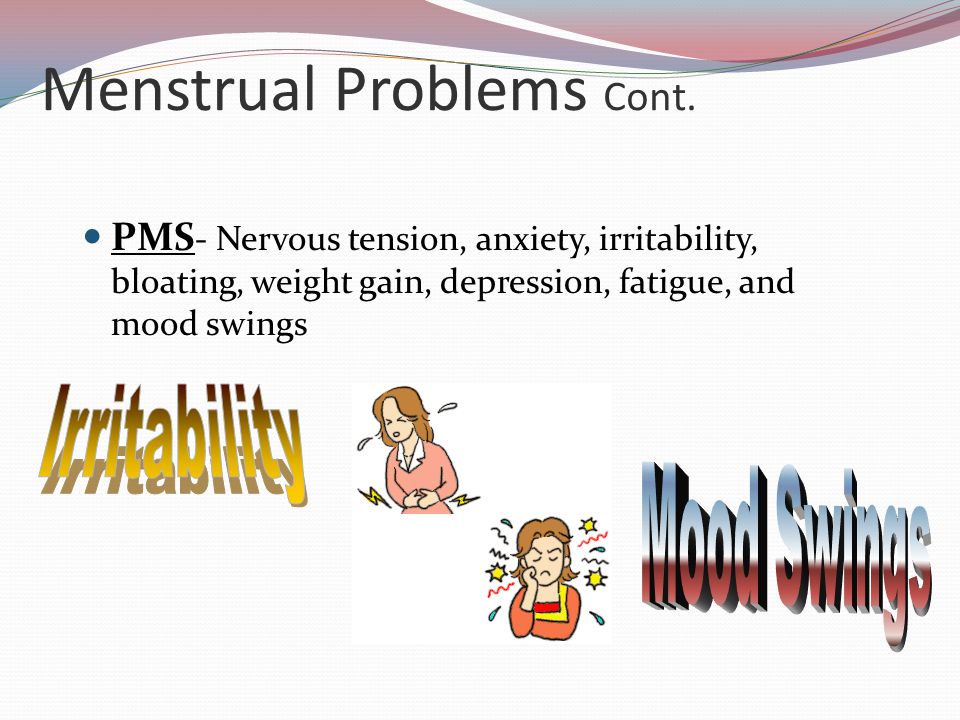 Menstrual Problems Cont.

PMS- Nervous tension, anxiety, irritability, bloating, weight gain, depression, fatigue, and mood swings

Irritability

Mood Swings